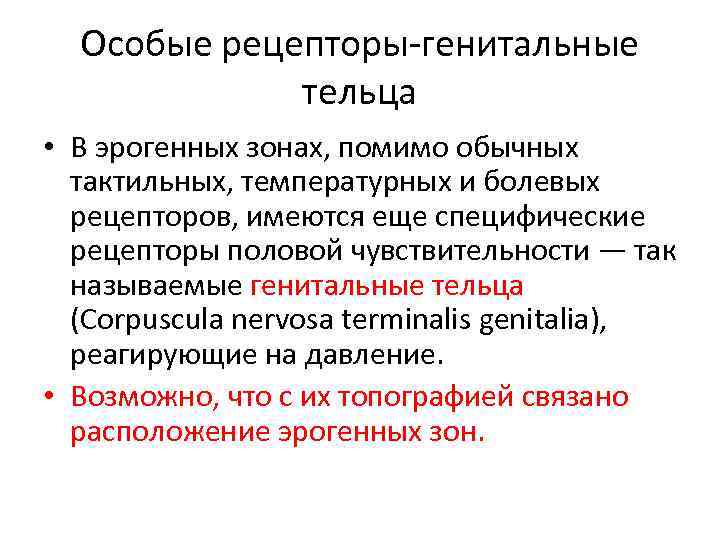 Особые рецепторы-генитальные тельца

• В эрогенных зонах, помимо обычных тактильных, температурных и болевых рецепторов, имеются еще специфические рецепторы половой чувствительности — так называемые генитальные тельца (Corpuscula nervosa terminalis genitalia), реагирующие на давление.

• Возможно, что с их топографией связано расположение эрогенных зон.